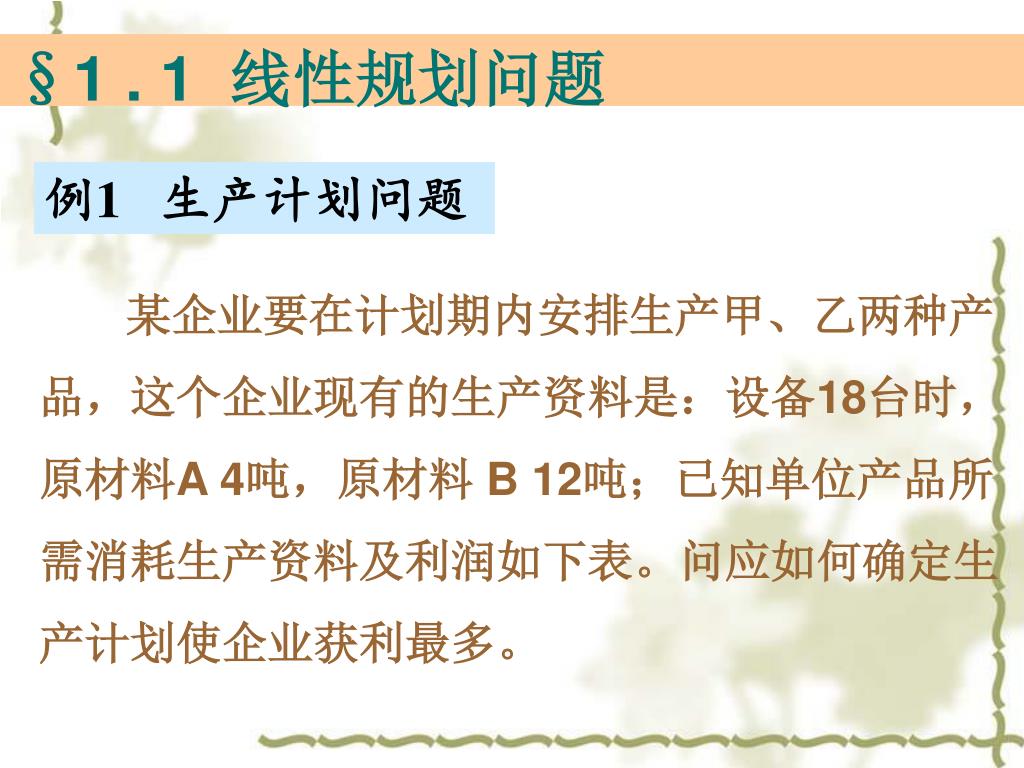 §1.1 线性规划问题

例1 生产计划问题

某企业要在计划期内安排生产甲、乙两种产品，这个企业现有的生产资料是：设备18台时，原材料A 4吨，原材料 B 12吨；已知单位产品所需消耗生产资料及利润如下表。问应如何确定生产计划使企业获利最多。